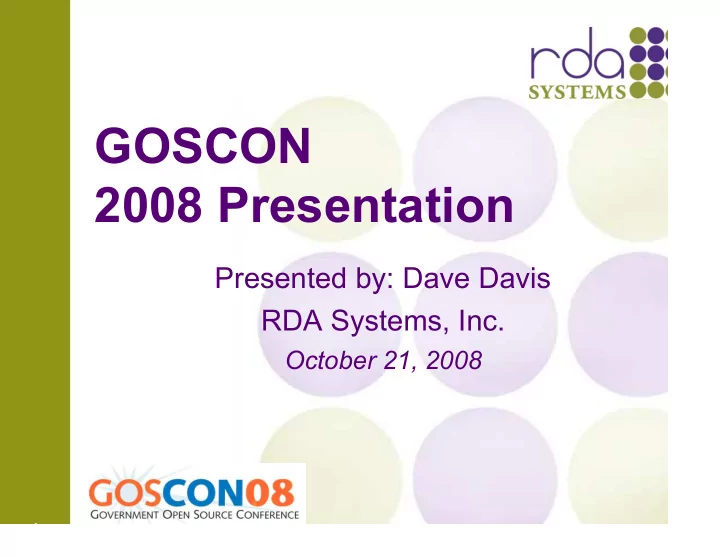 rda
SYSTEMS

GOSCON
2008 Presentation

Presented by: Dave Davis
RDA Systems, Inc.
October 21, 2008

GOSCON08
GOVERNMENT OPEN SOURCE CONFERENCE